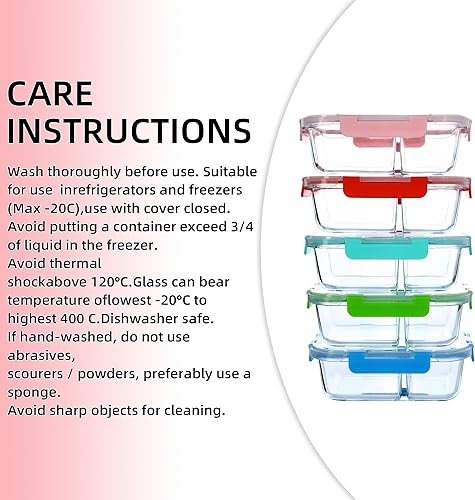 CARE INSTRUCTIONS

Wash thoroughly before use. Suitable for use  inrefrigerators and freezers (Max -20C),use with cover closed. Avoid putting a container exceed 3/4 of liquid in the freezer.
Avoid thermal
shockabove 120°C.Glass can bear temperature oflowest -20°C to highest 400 C.Dishwasher safe.
If hand-washed, do not use abrasives,
scourers / powders, preferably use a sponge.
Avoid sharp objects for cleaning.